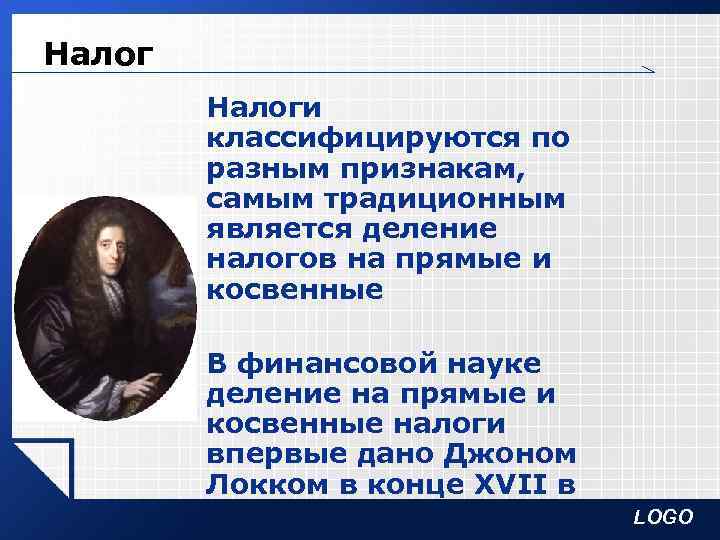 Налог

Налоги классифицируются по разным признакам, самым традиционным является деление налогов на прямые и косвенные

В финансовой науке деление на прямые и косвенные налоги впервые дано Джоном Локком в конце XVII в

LOGO